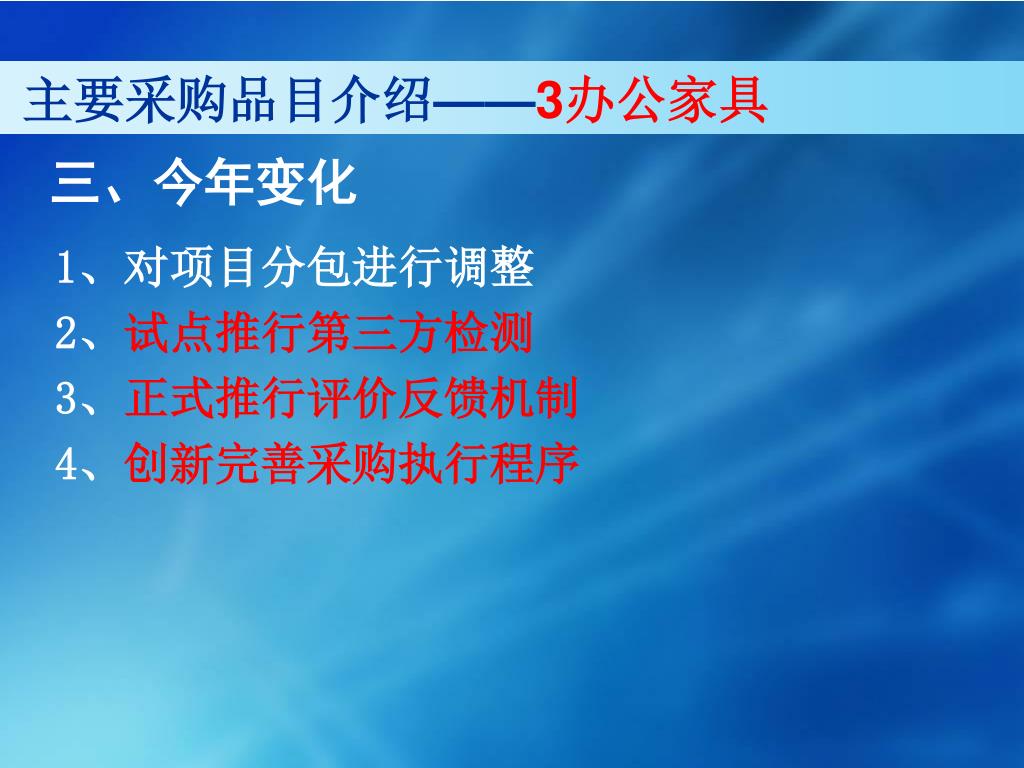 主要采购品目介绍——3办公家具

三、今年变化

1、对项目分包进行调整

2、试点推行第三方检测

3、正式推行评价反馈机制

4、创新完善采购执行程序